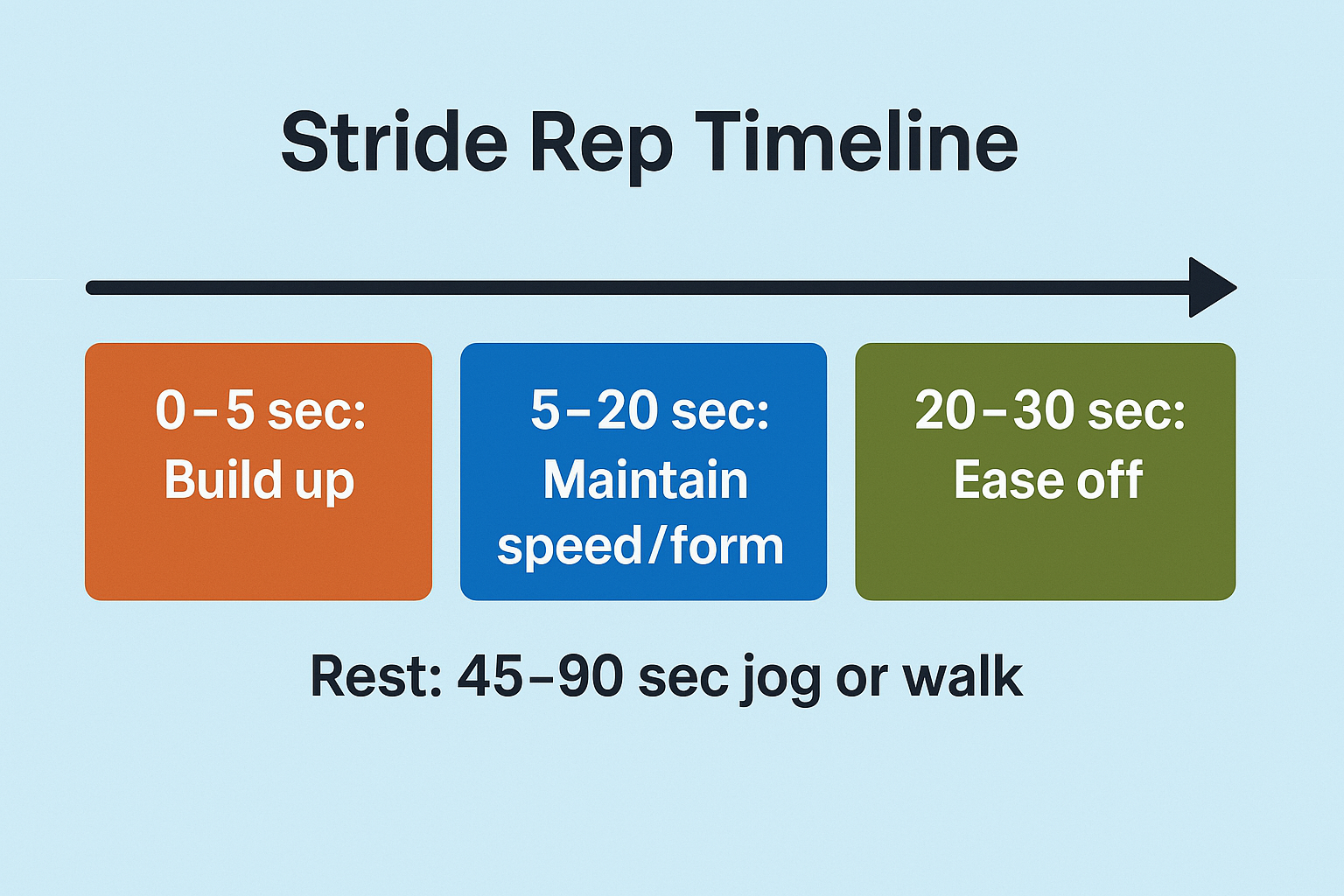 Stride Rep Timeline

0–5 sec:
Build up

5–20 sec:
Maintain speed/form

20–30 sec:
Ease off

Rest: 45–90 sec jog or walk